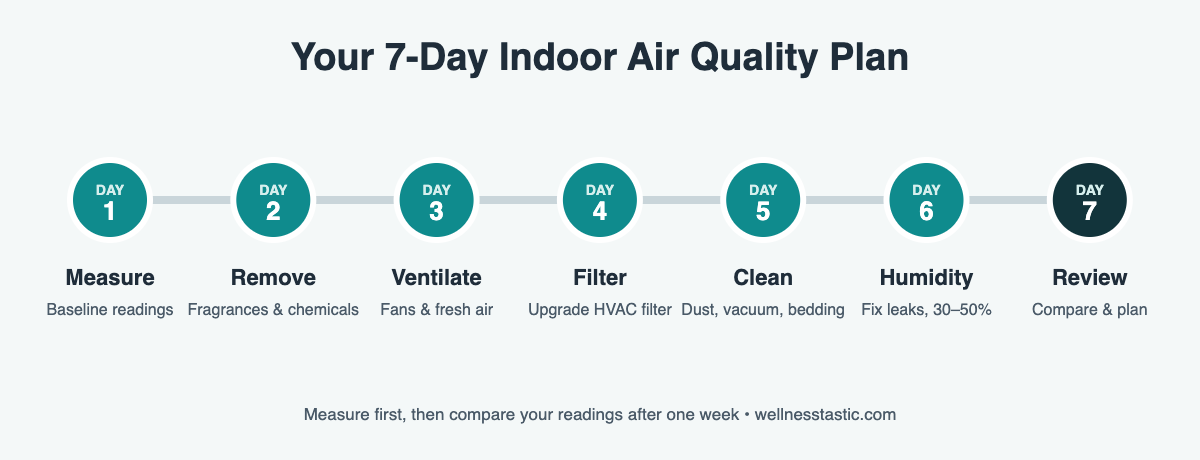 Your 7-Day Indoor Air Quality Plan

DAY 1
Measure
Baseline readings

DAY 2
Remove
Fragrances & chemicals

DAY 3
Ventilate
Fans & fresh air

DAY 4
Filter
Upgrade HVAC filter

DAY 5
Clean
Dust, vacuum, bedding

DAY 6
Humidity
Fix leaks, 30–50%

DAY 7
Review
Compare & plan

Measure first, then compare your readings after one week • wellnesstastic.com